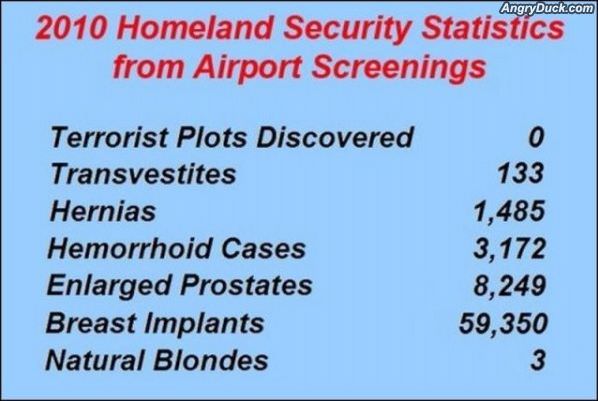 AngryDuck.com

2010 Homeland Security Statistics from Airport Screenings

| | |
|---|---|
| Terrorist Plots Discovered | 0 |
| Transvestites | 133 |
| Hernias | 1,485 |
| Hemorrhoid Cases | 3,172 |
| Enlarged Prostates | 8,249 |
| Breast Implants | 59,350 |
| Natural Blondes | 3 |